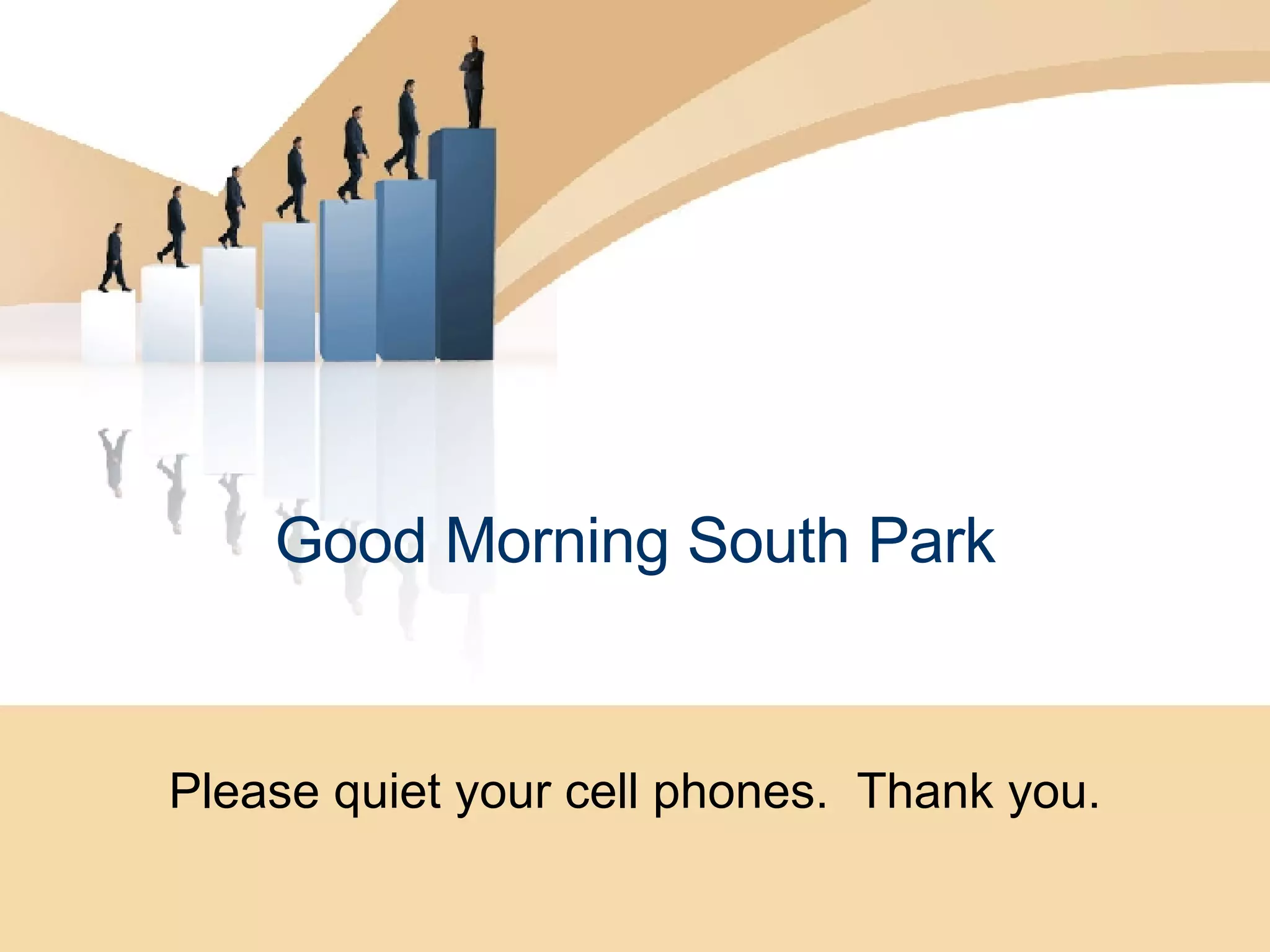 Good Morning South Park

Please quiet your cell phones.  Thank you.